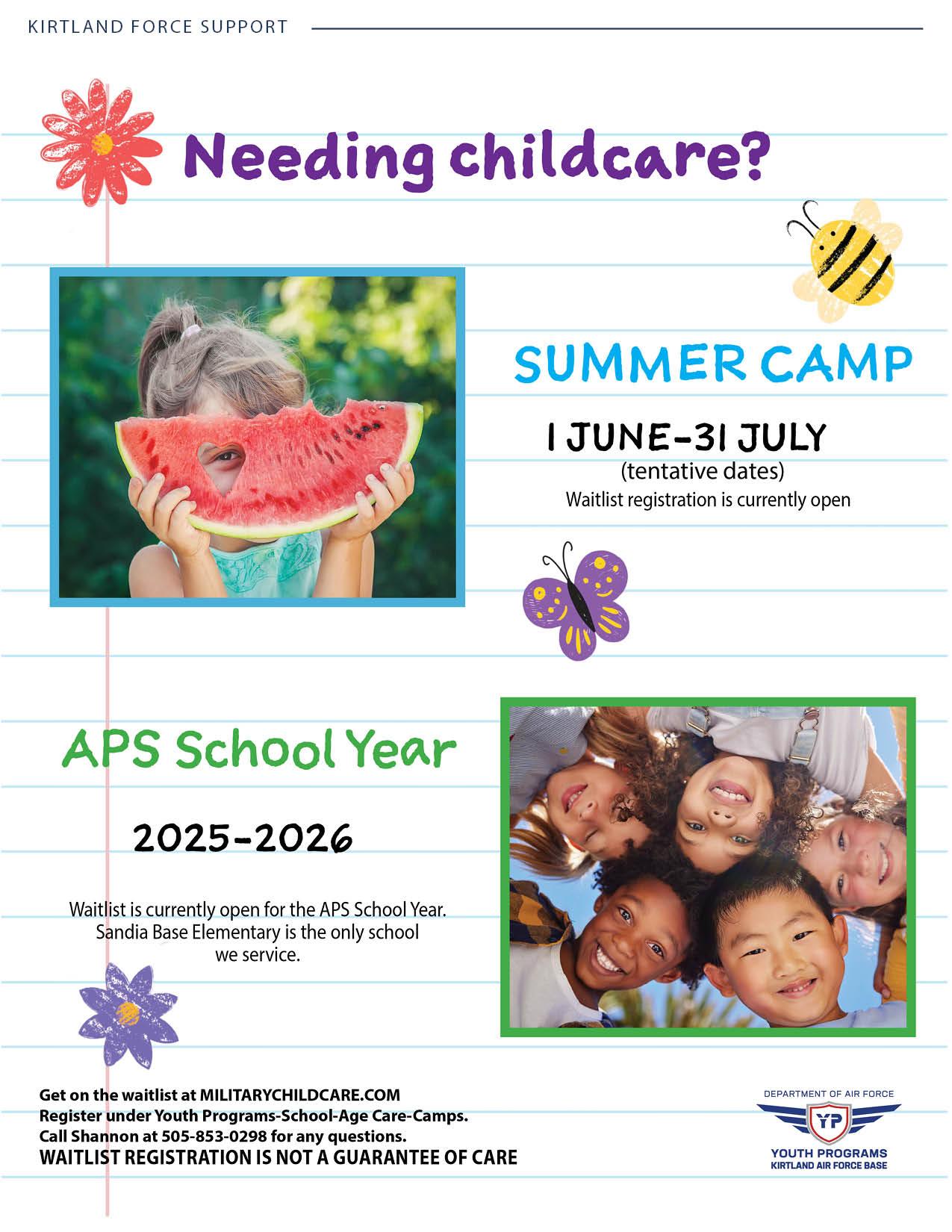 KIRTLAND FORCE SUPPORT

Needing childcare?

SUMMER CAMP

1 JUNE-31 JULY
(tentative dates)
Waitlist registration is currently open

APS School Year

2025-2026

Waitlist is currently open for the APS School Year. Sandia Base Elementary is the only school we service.

Get on the waitlist at MILITARYCHILDCARE.COM
Register under Youth Programs-School-Age Care-Camps.
Call Shannon at 505-853-0298 for any questions.
WAITLIST REGISTRATION IS NOT A GUARANTEE OF CARE

DEPARTMENT OF AIR FORCE
YP
YOUTH PROGRAMS
KIRTLAND AIR FORCE BASE